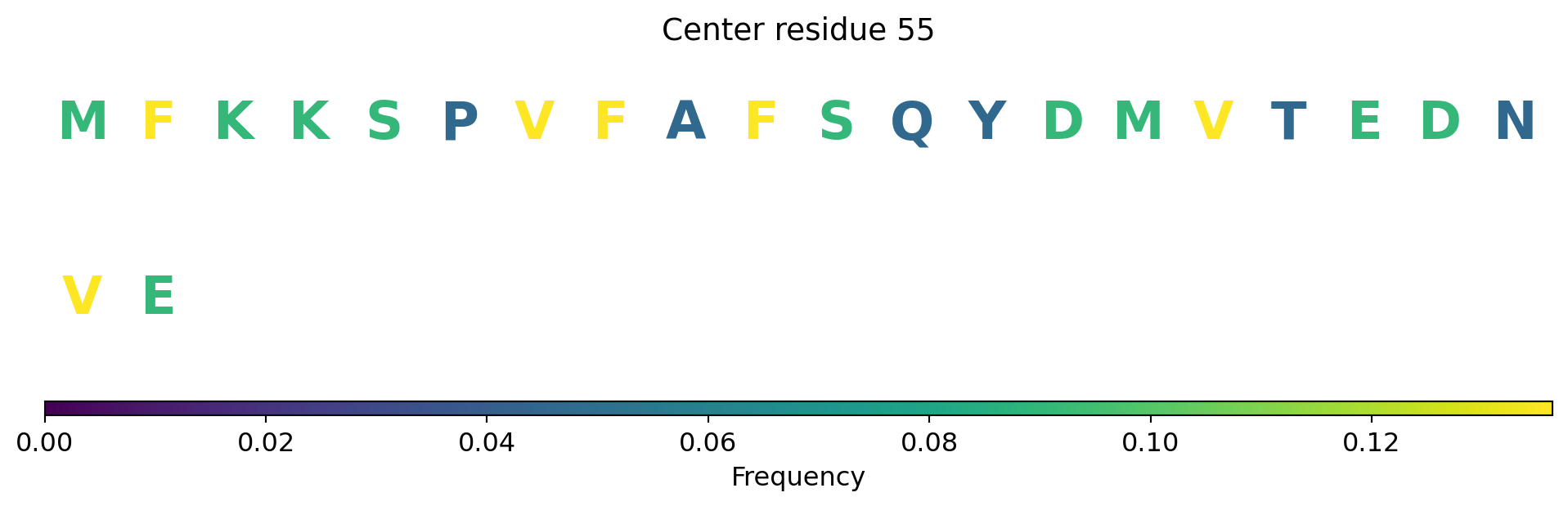 Center residue 55

M F K K S P V F A F S Q Y D M V T E D N

V E

0.00 0.02 0.04 0.06 0.08 0.10 0.12

Frequency